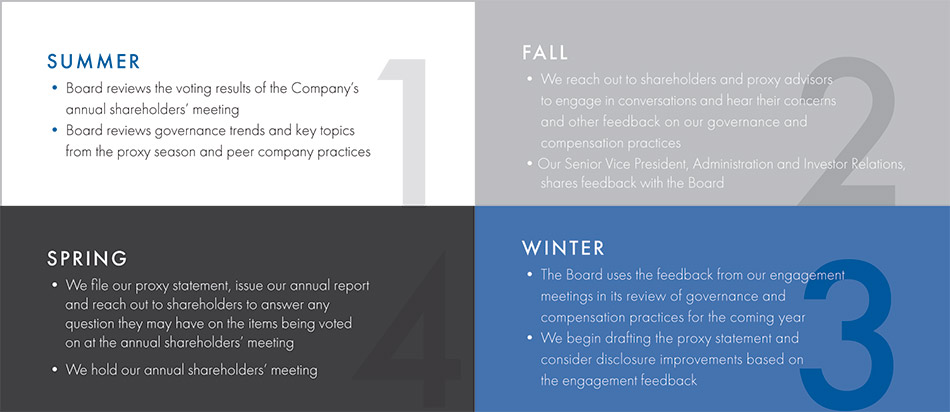 SUMMER

1

• Board reviews the voting results of the Company's annual shareholders' meeting
• Board reviews governance trends and key topics from the proxy season and peer company practices

FALL

2

• We reach out to shareholders and proxy advisors to engage in conversations and hear their concerns and other feedback on our governance and compensation practices
• Our Senior Vice President, Administration and Investor Relations, shares feedback with the Board

SPRING

4

• We file our proxy statement, issue our annual report and reach out to shareholders to answer any question they may have on the items being voted on at the annual shareholders' meeting
• We hold our annual shareholders' meeting

WINTER

3

• The Board uses the feedback from our engagement meetings in its review of governance and compensation practices for the coming year
• We begin drafting the proxy statement and consider disclosure improvements based on the engagement feedback